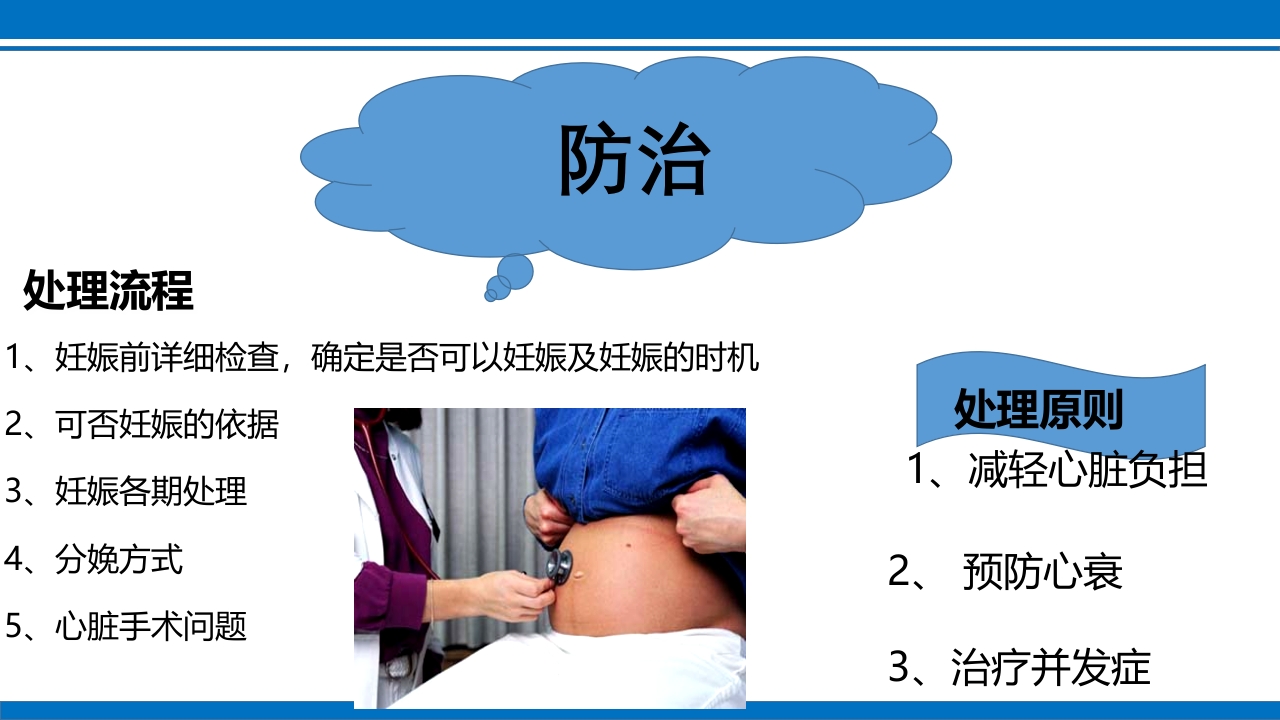 防治

处理流程

1、妊娠前详细检查，确定是否可以妊娠及妊娠的时机

2、可否妊娠的依据

3、妊娠各期处理

4、分娩方式

5、心脏手术问题

处理原则

1、减轻心脏负担

2、 预防心衰

3、治疗并发症